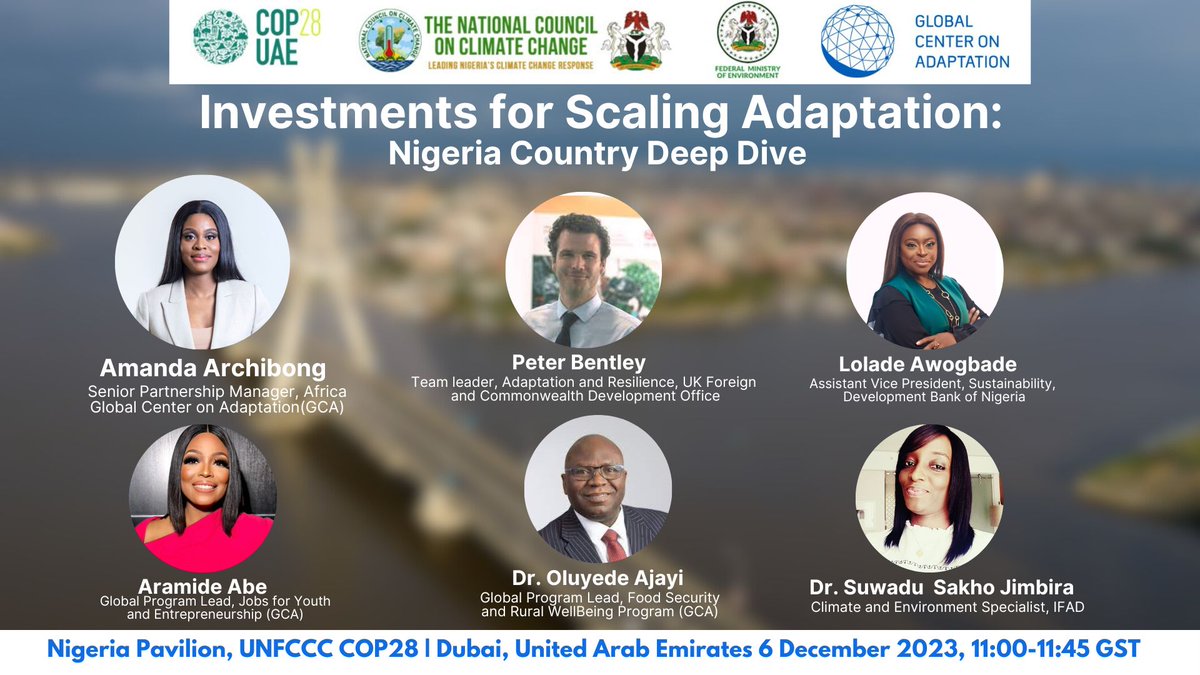 COP28 UAE

NATIONAL COUNCIL ON CLIMATE CHANGE

THE NATIONAL COUNCIL ON CLIMATE CHANGE
LEADING NIGERIA'S CLIMATE CHANGE RESPONSE

FEDERAL MINISTRY OF ENVIRONMENT

GLOBAL CENTER ON ADAPTATION

Investments for Scaling Adaptation:
Nigeria Country Deep Dive

Amanda Archibong
Senior Partnership Manager, Africa Global Center on Adaptation(GCA)

Peter Bentley
Team leader, Adaptation and Resilience, UK Foreign and Commonwealth Development Office

Lolade Awogbade
Assistant Vice President, Sustainability, Development Bank of Nigeria

Aramide Abe
Global Program Lead, Jobs for Youth and Entrepreneurship (GCA)

Dr. Oluyede Ajayi
Global Program Lead, Food Security and Rural WellBeing Program (GCA)

Dr. Suwadu Sakho Jimbira
Climate and Environment Specialist, IFAD

Nigeria Pavilion, UNFCCC COP28 | Dubai, United Arab Emirates 6 December 2023, 11:00-11:45 GST